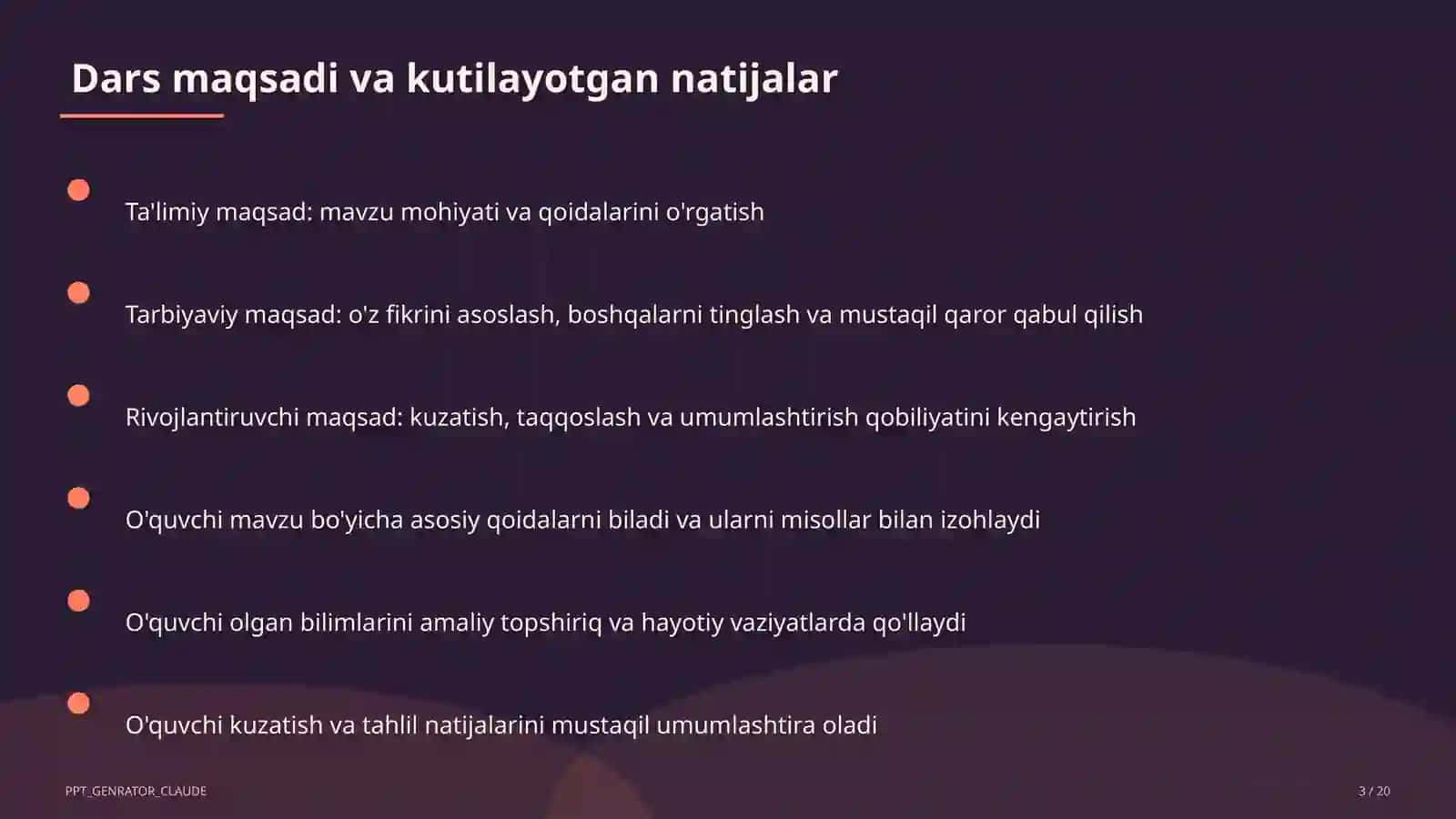 Dars maqsadi va kutilayotgan natijalar

Ta'limiy maqsad: mavzu mohiyati va qoidalarini o'rgatish

Tarbiyaviy maqsad: o'z fikrini asoslash, boshqalarni tinglash va mustaqil qaror qabul qilish

Rivojlantiruvchi maqsad: kuzatish, taqqoslash va umumlashtirish qobiliyatini kengaytirish

O'quvchi mavzu bo'yicha asosiy qoidalarni biladi va ularni misollar bilan izohlaydi

O'quvchi olgan bilimlarini amaliy topshiriq va hayotiy vaziyatlarda qo'llaydi

O'quvchi kuzatish va tahlil natijalarini mustaqil umumlashtira oladi

PPT_GENRATOR_CLAUDE

3 / 20